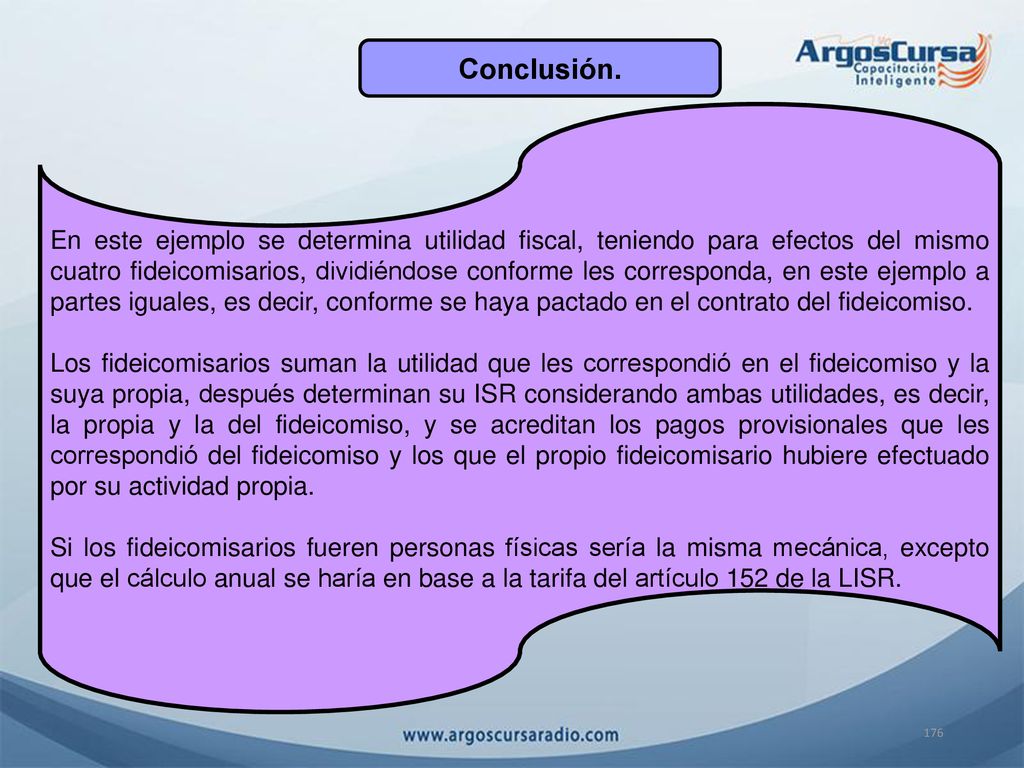 Conclusión.

ArgosCursa
Capacitación
Inteligente

En este ejemplo se determina utilidad fiscal, teniendo para efectos del mismo cuatro fideicomisarios, dividiéndose conforme les corresponda, en este ejemplo a partes iguales, es decir, conforme se haya pactado en el contrato del fideicomiso.

Los fideicomisarios suman la utilidad que les correspondió en el fideicomiso y la suya propia, después determinan su ISR considerando ambas utilidades, es decir, la propia y la del fideicomiso, y se acreditan los pagos provisionales que les correspondió del fideicomiso y los que el propio fideicomisario hubiere efectuado por su actividad propia.

Si los fideicomisarios fueren personas físicas sería la misma mecánica, excepto que el cálculo anual se haría en base a la tarifa del artículo 152 de la LISR.

www.argoscursaradio.com

176